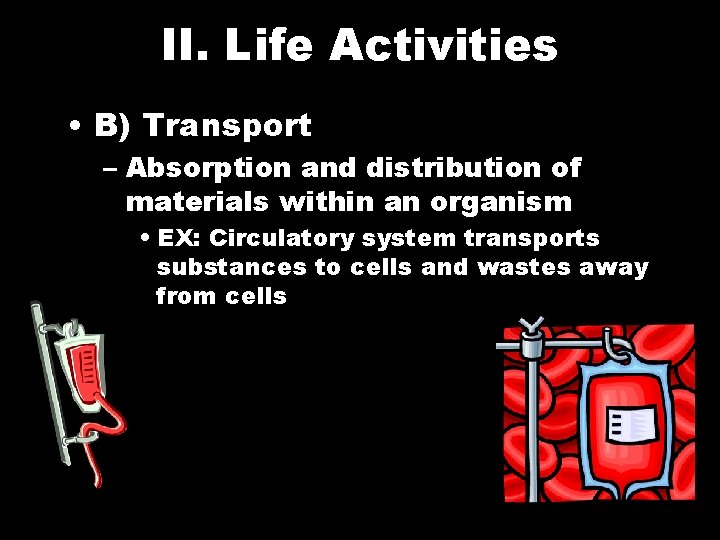 II. Life Activities

• B) Transport

– Absorption and distribution of materials within an organism

• EX: Circulatory system transports substances to cells and wastes away from cells